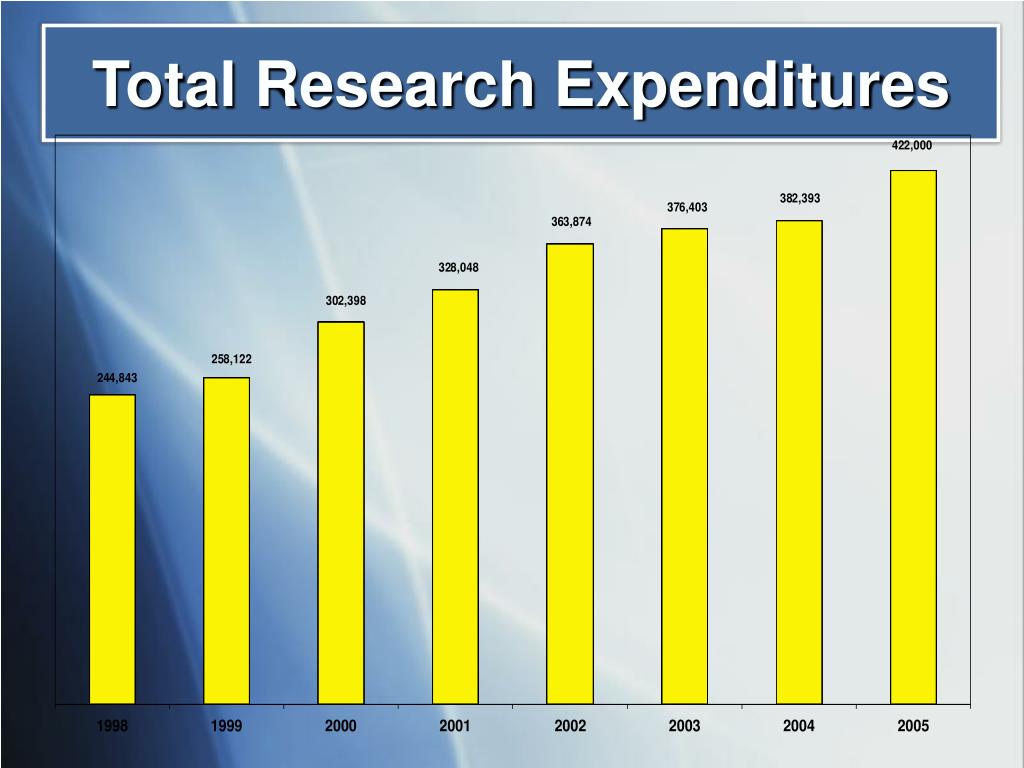 Total Research Expenditures

244,843
258,122
302,398
328,048
363,874
376,403
382,393
422,000

1998
1999
2000
2001
2002
2003
2004
2005